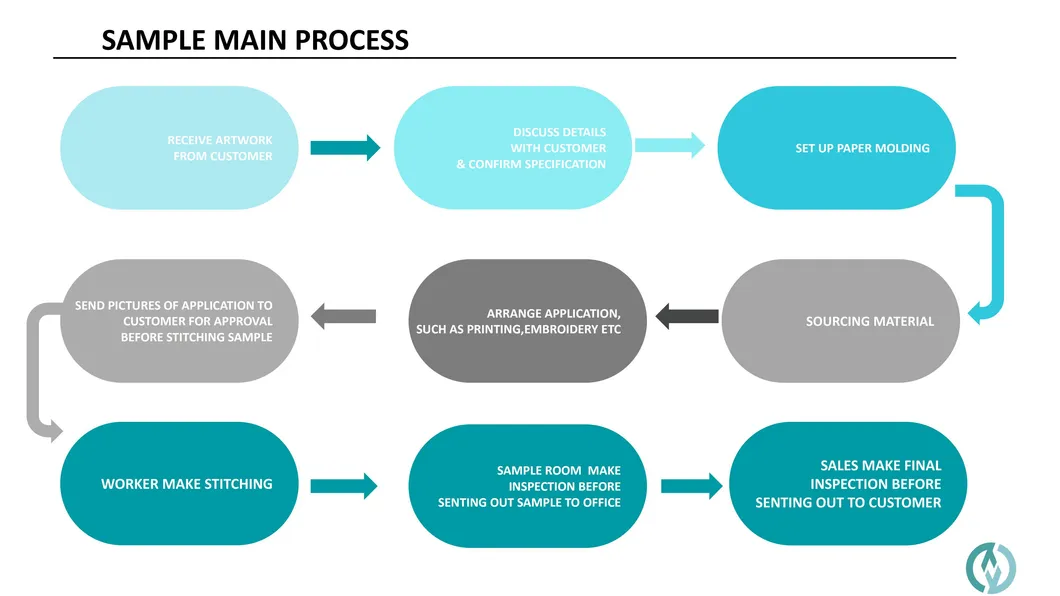 SAMPLE MAIN PROCESS

RECEIVE ARTWORK FROM CUSTOMER

DISCUSS DETAILS WITH CUSTOMER & CONFIRM SPECIFICATION

SET UP PAPER MOLDING

SOURCING MATERIAL

ARRANGE APPLICATION, SUCH AS PRINTING,EMBROIDERY ETC

SEND PICTURES OF APPLICATION TO CUSTOMER FOR APPROVAL BEFORE STITCHING SAMPLE

WORKER MAKE STITCHING

SAMPLE ROOM MAKE INSPECTION BEFORE SENTING OUT SAMPLE TO OFFICE

SALES MAKE FINAL INSPECTION BEFORE SENTING OUT TO CUSTOMER